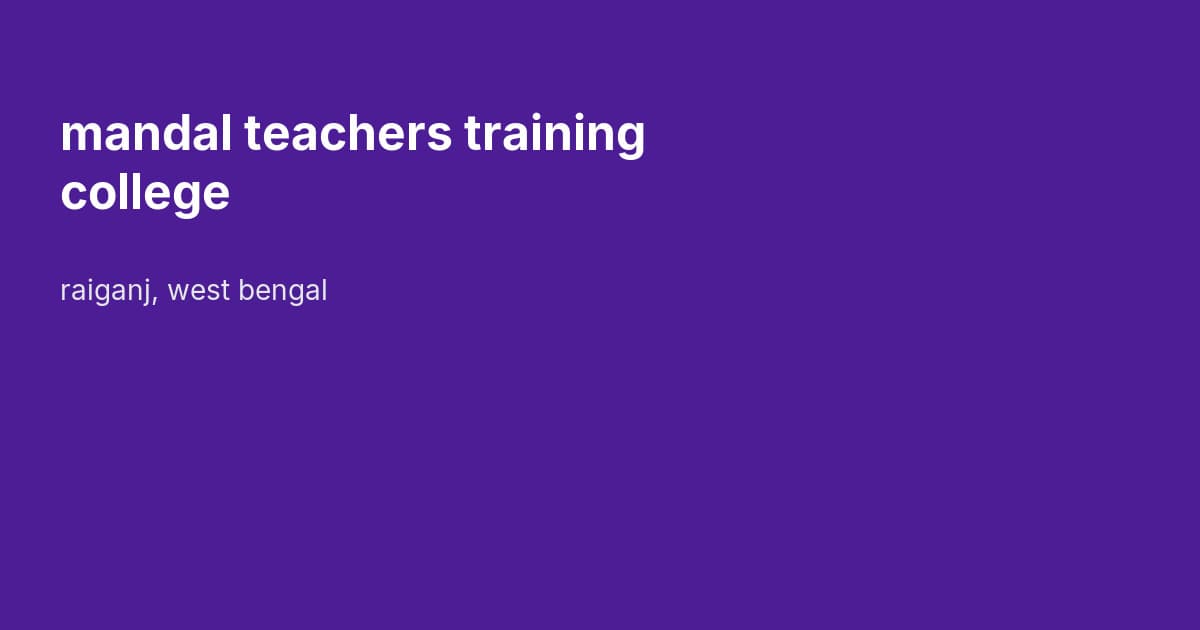 mandal teachers training college

raiganj, west bengal